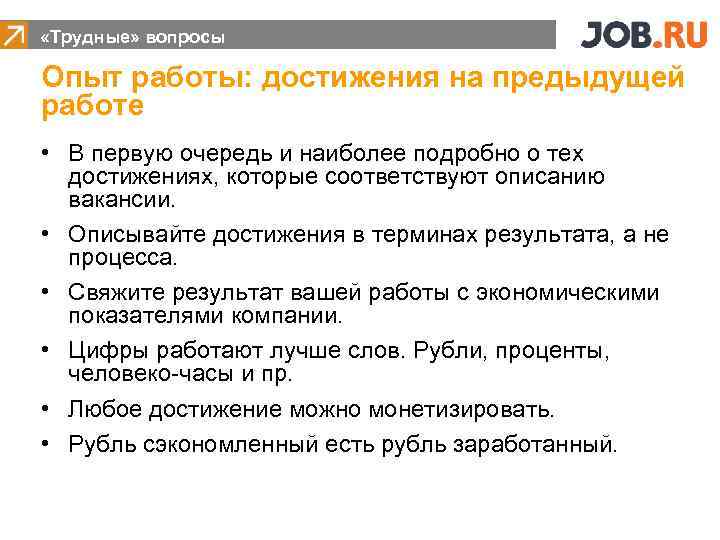 «Трудные» вопросы

JOB.RU

Опыт работы: достижения на предыдущей работе

• В первую очередь и наиболее подробно о тех достижениях, которые соответствуют описанию вакансии.

• Описывайте достижения в терминах результата, а не процесса.

• Свяжите результат вашей работы с экономическими показателями компании.

• Цифры работают лучше слов. Рубли, проценты, человеко-часы и пр.

• Любое достижение можно монетизировать.

• Рубль сэкономленный есть рубль заработанный.